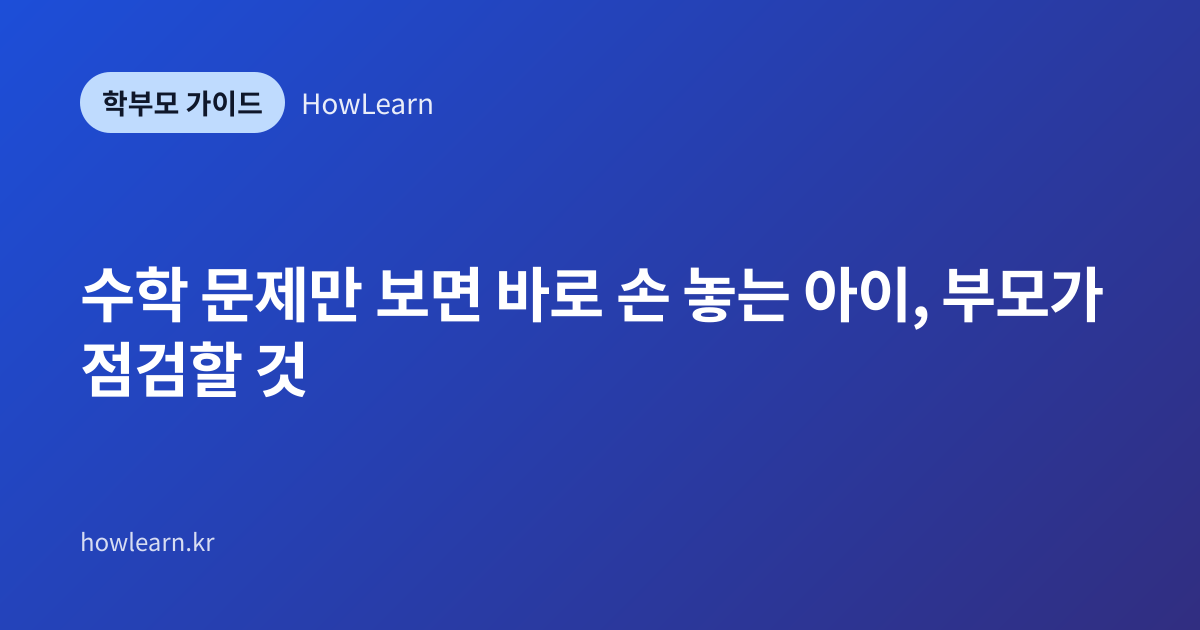 학부모 가이드 HowLearn

수학 문제만 보면 바로 손 놓는 아이, 부모가 점검할 것

howlearn.kr